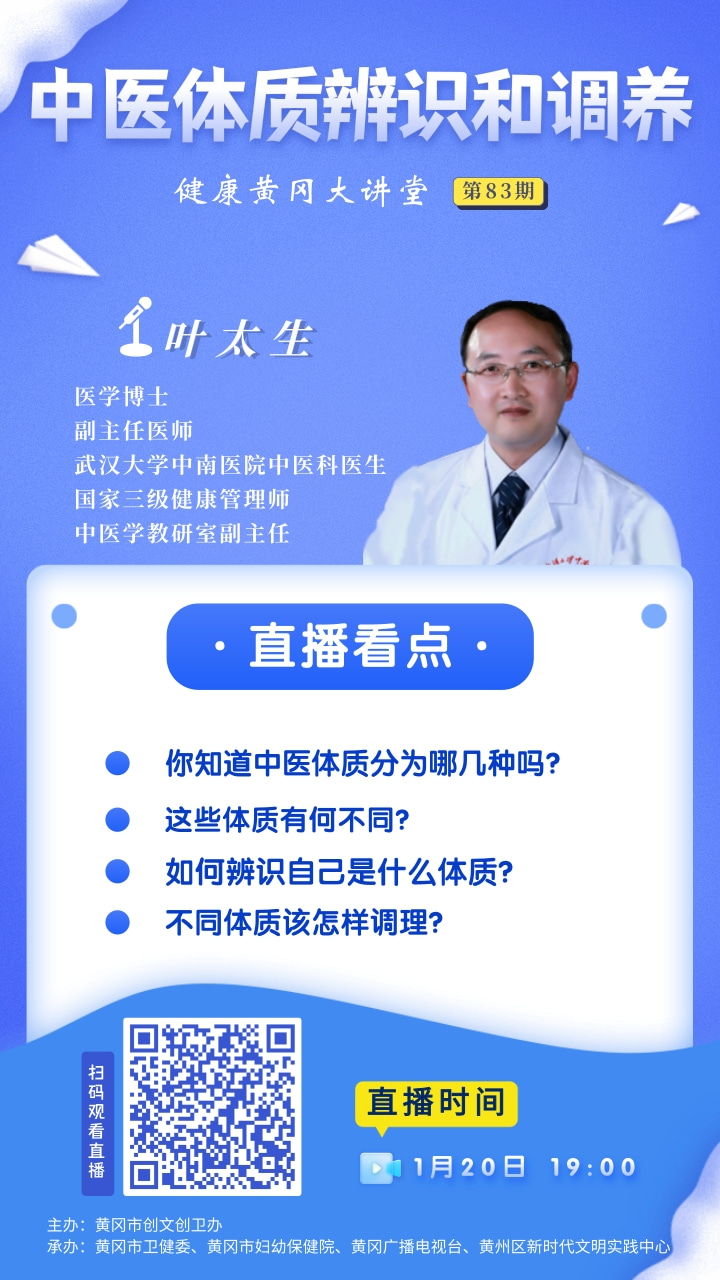 中医体质辨识和调养

健康黄冈大讲堂 第83期

叶太生

医学博士
副主任医师
武汉大学中南医院中医科医生
国家三级健康管理师
中医学教研室副主任

· 直播看点 ·

你知道中医体质分为哪几种吗?
这些体质有何不同?
如何辨识自己是什么体质?
不同体质该怎样调理?

扫码观看直播

直播时间

1月20日 19:00

主办：黄冈市创文创卫办
承办：黄冈市卫健委、黄冈市妇幼保健院、黄冈广播电视台、黄州区新时代文明实践中心